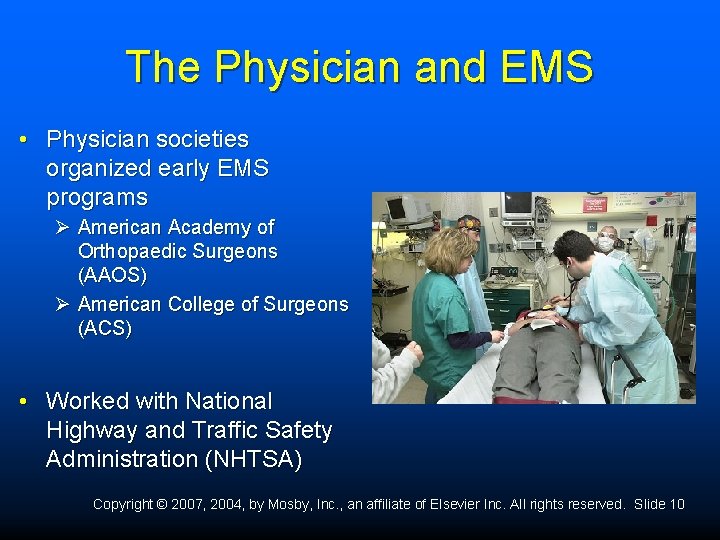 The Physician and EMS

• Physician societies organized early EMS programs
 ➢ American Academy of Orthopaedic Surgeons (AAOS)
 ➢ American College of Surgeons (ACS)

• Worked with National Highway and Traffic Safety Administration (NHTSA)

Copyright © 2007, 2004, by Mosby, Inc., an affiliate of Elsevier Inc. All rights reserved. Slide 10